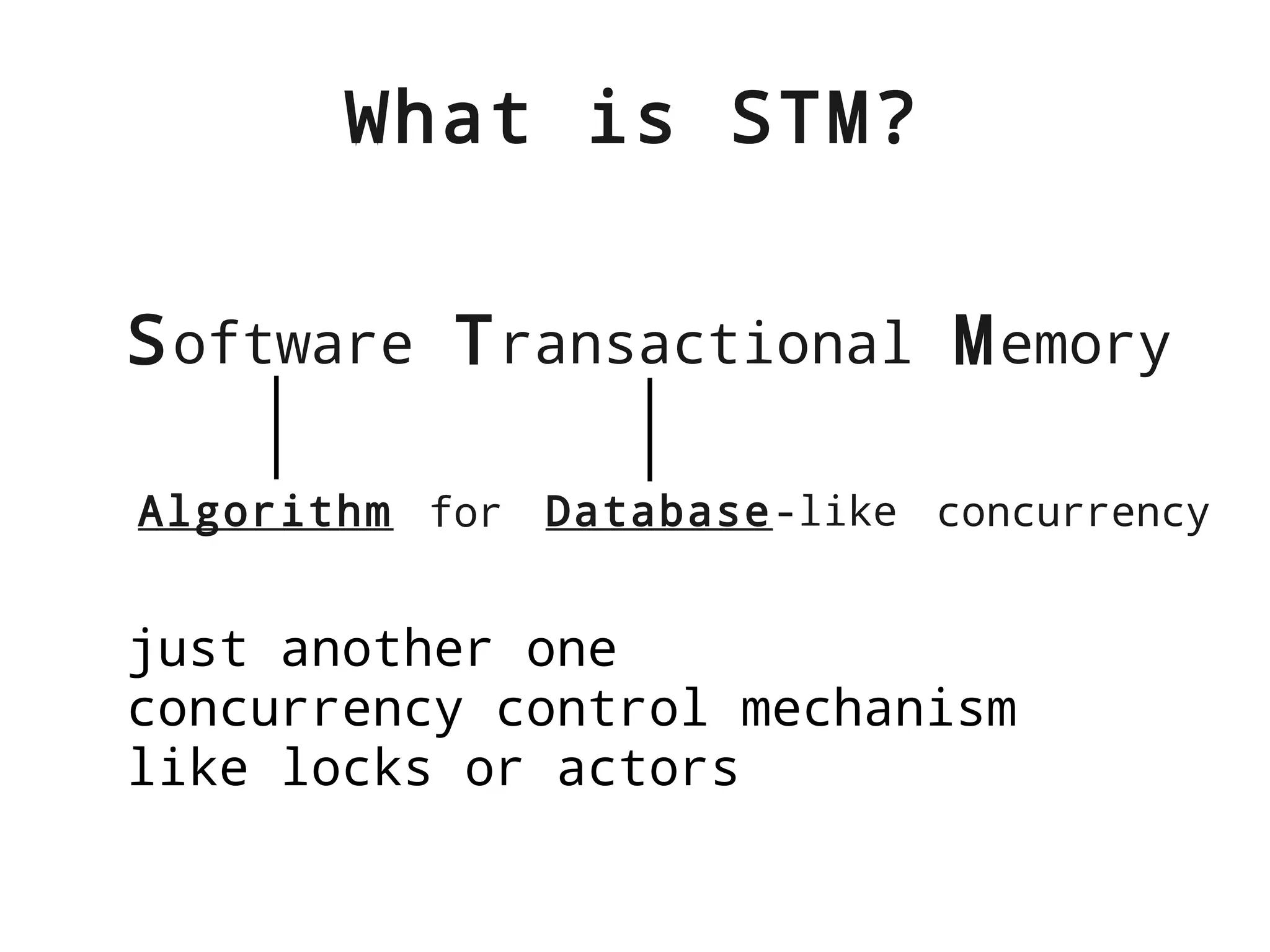 What is STM?

Software Transactional Memory

Algorithm for Database-like concurrency

just another one
concurrency control mechanism
like locks or actors